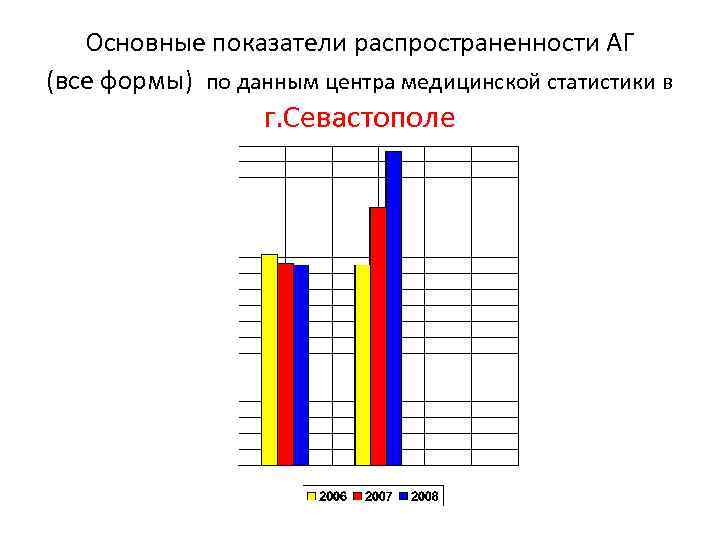 Основные показатели распространенности АГ (все формы) по данным центра медицинской статистики в г.Севастополе

2006 2007 2008